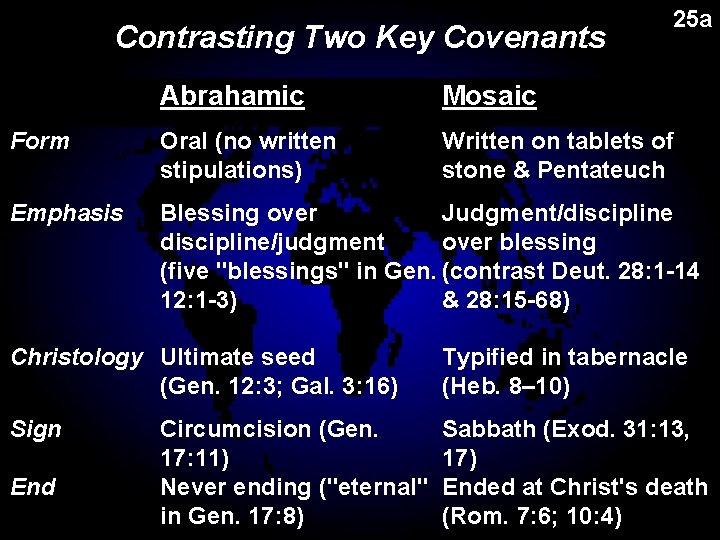 25a

Contrasting Two Key Covenants

| | Abrahamic | Mosaic |
|---|---|---|
| Form | Oral (no written stipulations) | Written on tablets of stone & Pentateuch |
| Emphasis | Blessing over discipline/judgment (five "blessings" in Gen. 12:1-3) | Judgment/discipline over blessing (contrast Deut. 28:1-14 & 28:15-68) |
| Christology | Ultimate seed (Gen. 12:3; Gal. 3:16) | Typified in tabernacle (Heb. 8–10) |
| Sign | Circumcision (Gen. 17:11) | Sabbath (Exod. 31:13, 17) |
| End | Never ending ("eternal" in Gen. 17:8) | Ended at Christ's death (Rom. 7:6; 10:4) |